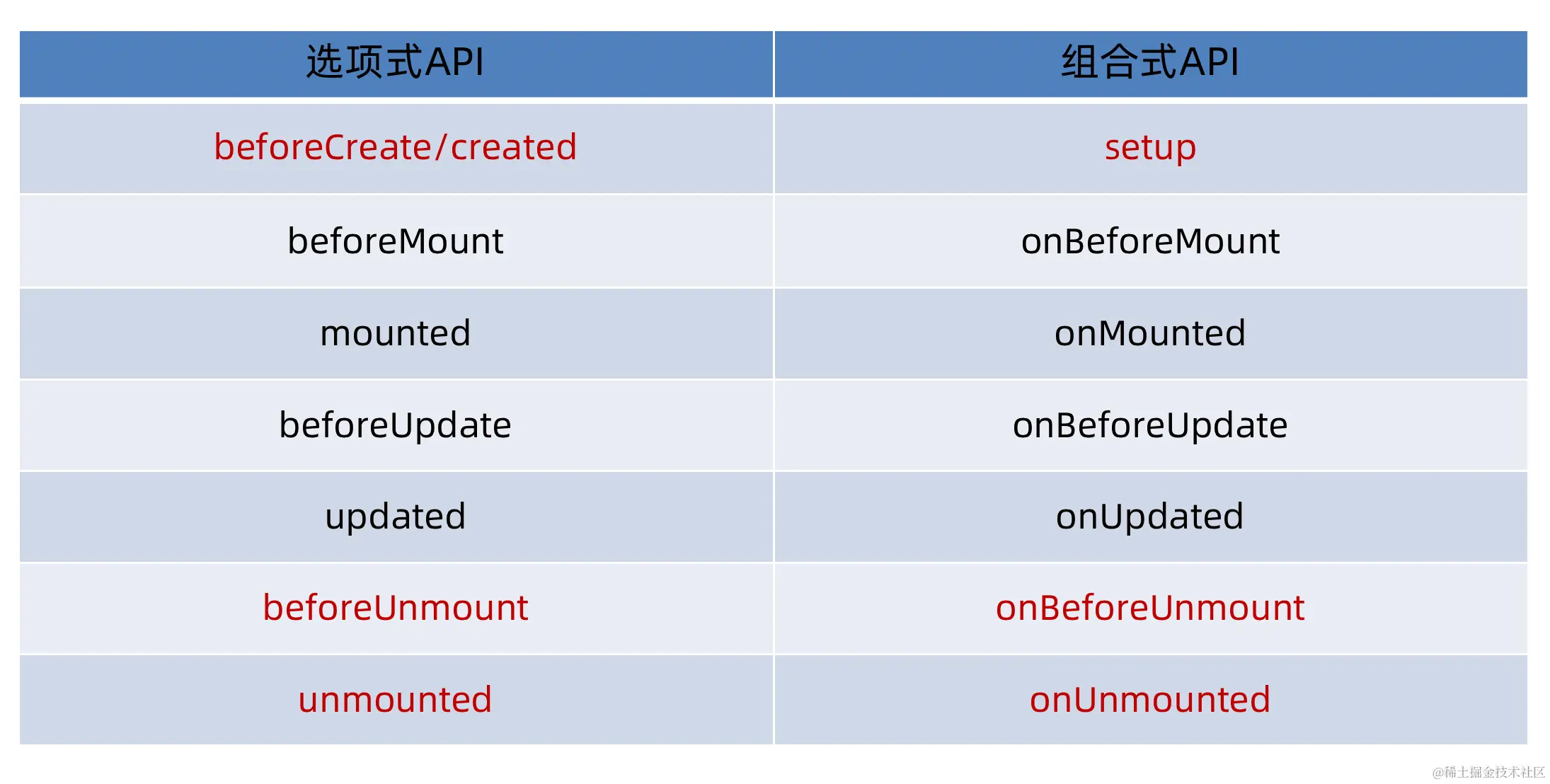 | 选项式API | 组合式API |
|---|---|
| beforeCreate/created | setup |
| beforeMount | onBeforeMount |
| mounted | onMounted |
| beforeUpdate | onBeforeUpdate |
| updated | onUpdated |
| beforeUnmount | onBeforeUnmount |
| unmounted | onUnmounted |

@稀土掘金技术社区